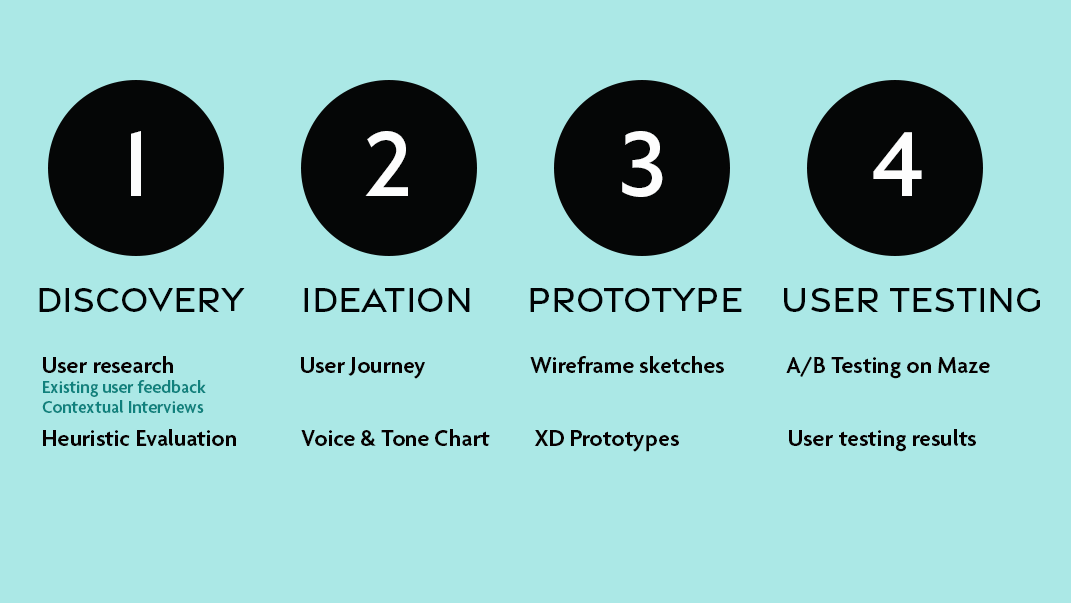 1

DISCOVERY

User research
Existing user feedback
Contextual Interviews

Heuristic Evaluation

2

IDEATION

User Journey

Voice & Tone Chart

3

PROTOTYPE

Wireframe sketches

XD Prototypes

4

USER TESTING

A/B Testing on Maze

User testing results